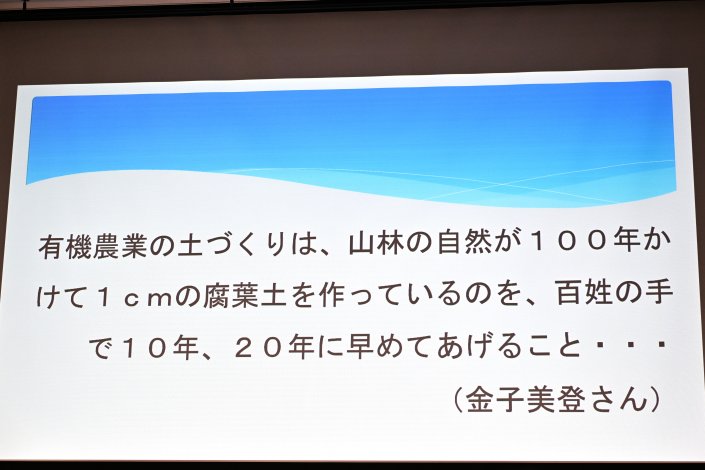 有機農業の土づくりは、山林の自然が１００年かけて１ｃｍの腐葉土を作っているのを、百姓の手で１０年、２０年に早めてあげること・・・

（金子美登さん）